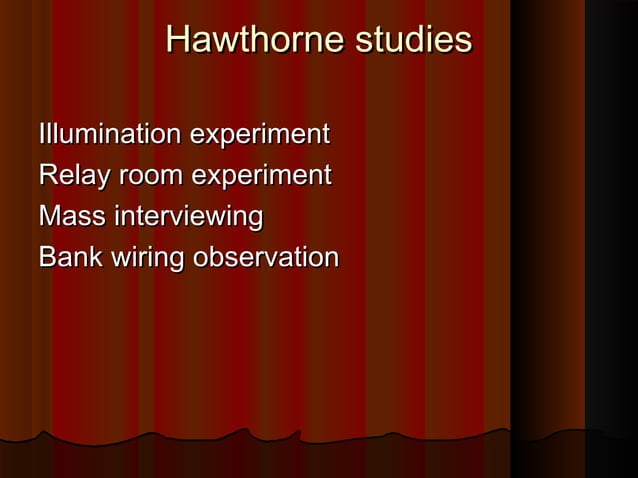 Hawthorne studies

Illumination experiment
Relay room experiment
Mass interviewing
Bank wiring observation